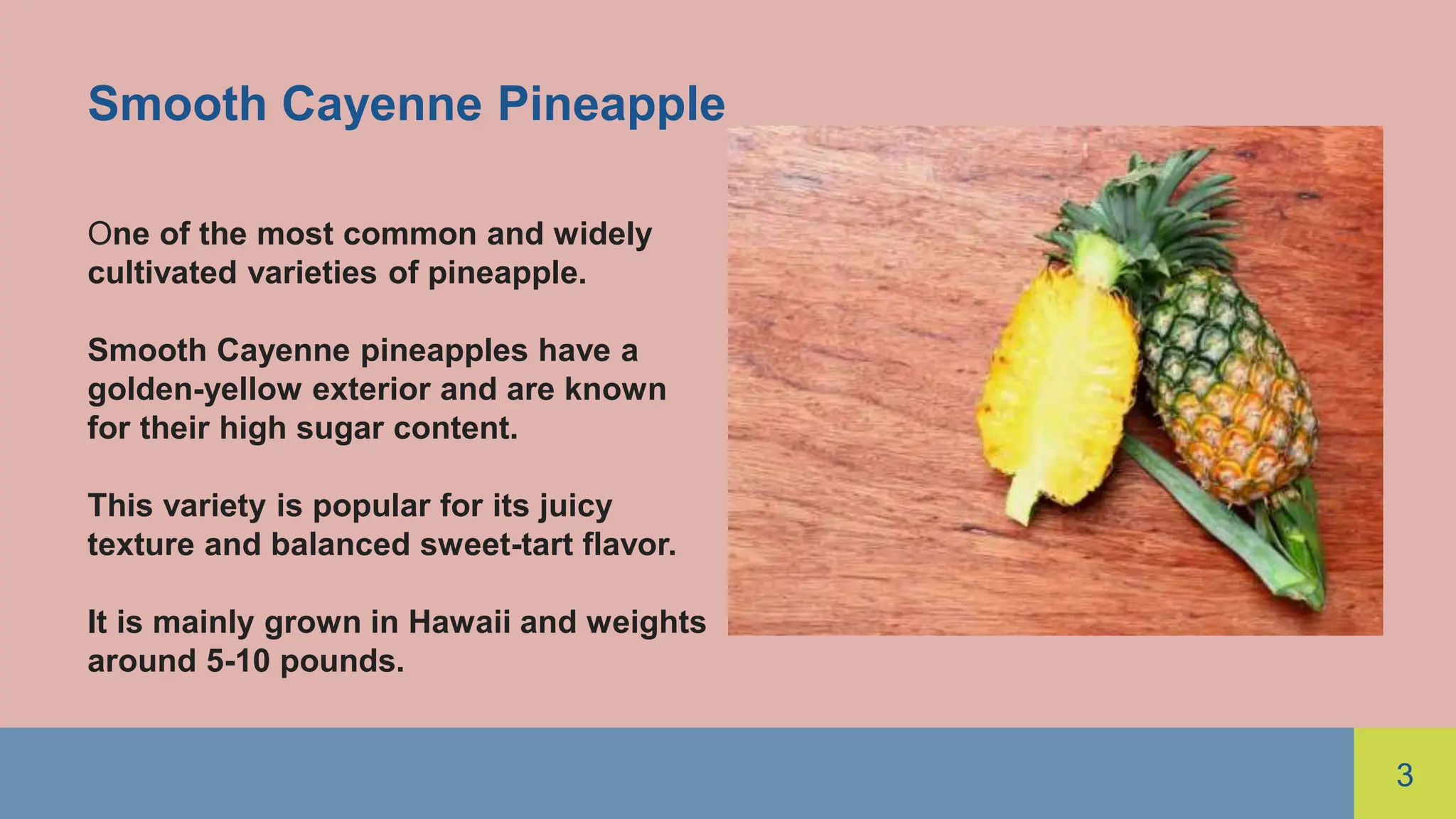 Smooth Cayenne Pineapple

One of the most common and widely cultivated varieties of pineapple.

Smooth Cayenne pineapples have a golden-yellow exterior and are known for their high sugar content.

This variety is popular for its juicy texture and balanced sweet-tart flavor.

It is mainly grown in Hawaii and weights around 5-10 pounds.

3